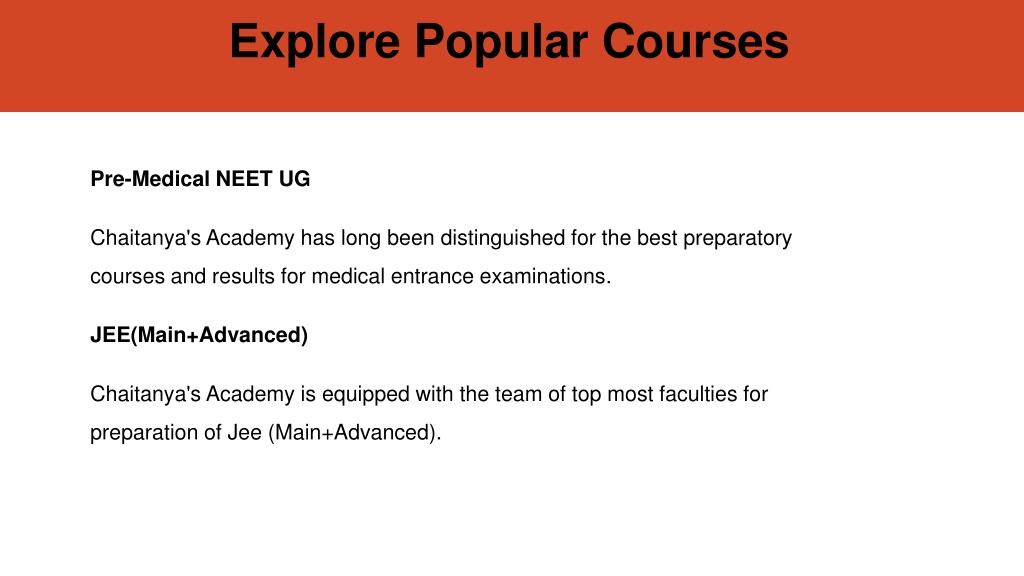 Explore Popular Courses

Pre-Medical NEET UG

Chaitanya's Academy has long been distinguished for the best preparatory courses and results for medical entrance examinations.

JEE(Main+Advanced)

Chaitanya's Academy is equipped with the team of top most faculties for preparation of Jee (Main+Advanced).